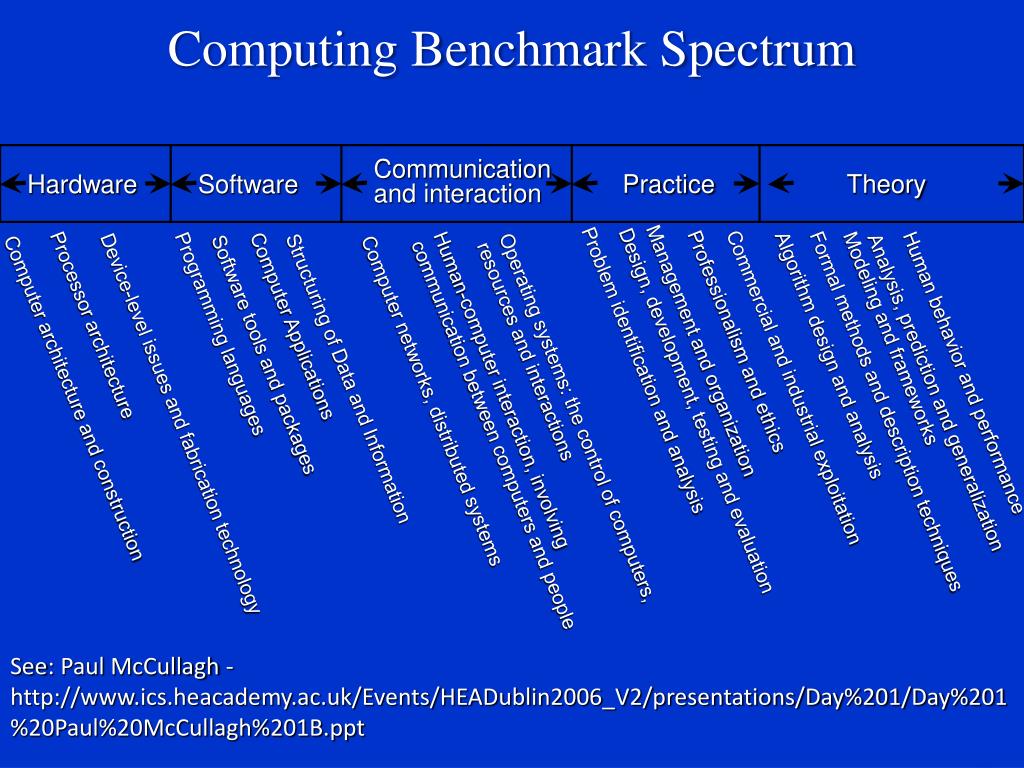 Computing Benchmark Spectrum

| Hardware | Software | Communication and interaction | Practice | Theory |
|---|---|---|---|---|

Computer architecture and construction
Processor architecture
Device-level issues and fabrication technology
Programming languages
Software tools and packages
Computer Applications
Structuring of Data and Information
Computer networks, distributed systems
Human-computer interaction, involving communication between computers and people
Operating systems: the control of computers, resources and interactions
Problem identification and analysis
Design, development, testing and evaluation
Management and organization
Professionalism and ethics
Commercial and industrial exploitation
Algorithm design and analysis
Formal methods and description techniques
Modeling and frameworks
Analysis, prediction and generalization
Human behavior and performance

See: Paul McCullagh - http://www.ics.heacademy.ac.uk/Events/HEADublin2006_V2/presentations/Day%201/Day%201%20Paul%20McCullagh%201B.ppt